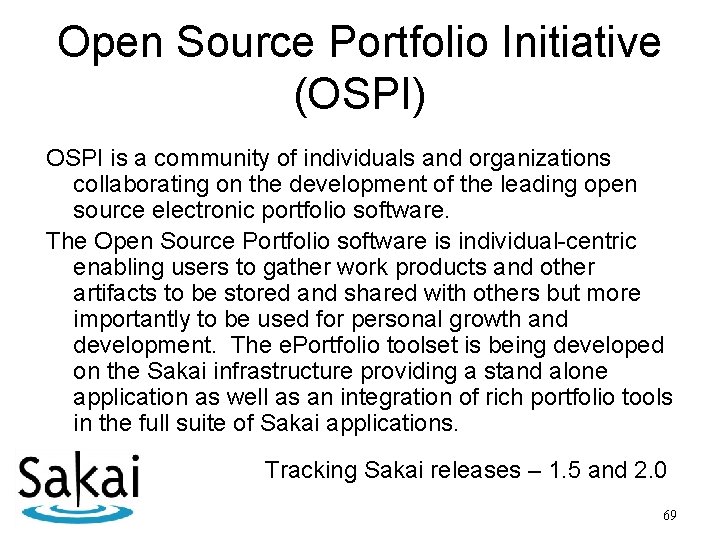 Open Source Portfolio Initiative (OSPI)

OSPI is a community of individuals and organizations collaborating on the development of the leading open source electronic portfolio software.

The Open Source Portfolio software is individual-centric enabling users to gather work products and other artifacts to be stored and shared with others but more importantly to be used for personal growth and development. The ePortfolio toolset is being developed on the Sakai infrastructure providing a stand alone application as well as an integration of rich portfolio tools in the full suite of Sakai applications.

Sakai

Tracking Sakai releases – 1.5 and 2.0

69